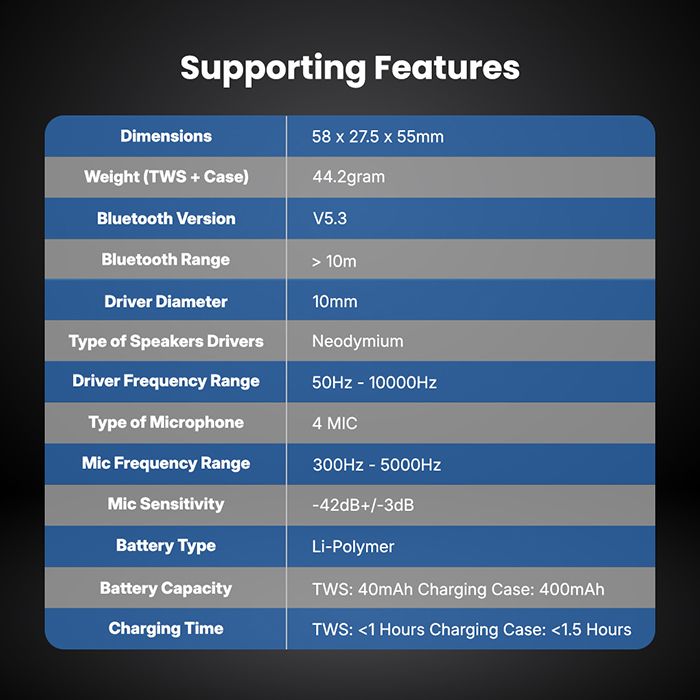 Supporting Features

| Dimensions | 58 x 27.5 x 55mm |
|---|---|
| Weight (TWS + Case) | 44.2gram |
| Bluetooth Version | V5.3 |
| Bluetooth Range | > 10m |
| Driver Diameter | 10mm |
| Type of Speakers Drivers | Neodymium |
| Driver Frequency Range | 50Hz - 10000Hz |
| Type of Microphone | 4 MIC |
| Mic Frequency Range | 300Hz - 5000Hz |
| Mic Sensitivity | -42dB+/-3dB |
| Battery Type | Li-Polymer |
| Battery Capacity | TWS: 40mAh Charging Case: 400mAh |
| Charging Time | TWS: <1 Hours Charging Case: <1.5 Hours |